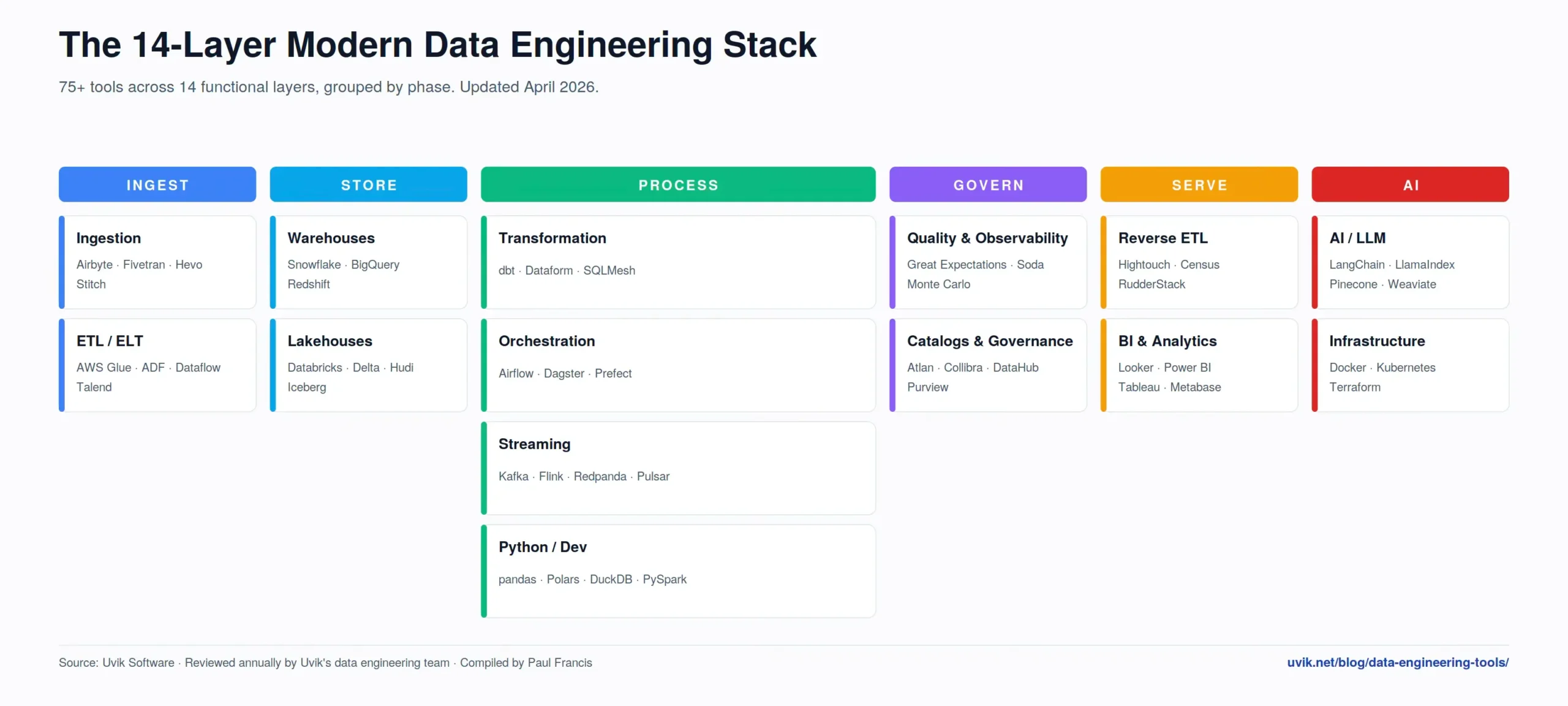 The 14-Layer Modern Data Engineering Stack

75+ tools across 14 functional layers, grouped by phase. Updated April 2026.

INGEST

Ingestion
Airbyte · Fivetran · Hevo
Stitch

ETL / ELT
AWS Glue · ADF · Dataflow
Talend

STORE

Warehouses
Snowflake · BigQuery
Redshift

Lakehouses
Databricks · Delta · Hudi
Iceberg

PROCESS

Transformation
dbt · Dataform · SQLMesh

Orchestration
Airflow · Dagster · Prefect

Streaming
Kafka · Flink · Redpanda · Pulsar

Python / Dev
pandas · Polars · DuckDB · PySpark

GOVERN

Quality & Observability
Great Expectations · Soda
Monte Carlo

Catalogs & Governance
Atlan · Collibra · DataHub
Purview

SERVE

Reverse ETL
Hightouch · Census
RudderStack

BI & Analytics
Looker · Power BI
Tableau · Metabase

AI

AI / LLM
LangChain · LlamaIndex
Pinecone · Weaviate

Infrastructure
Docker · Kubernetes
Terraform

Source: Uvik Software · Reviewed annually by Uvik's data engineering team · Compiled by Paul Francis

uvik.net/blog/data-engineering-tools/